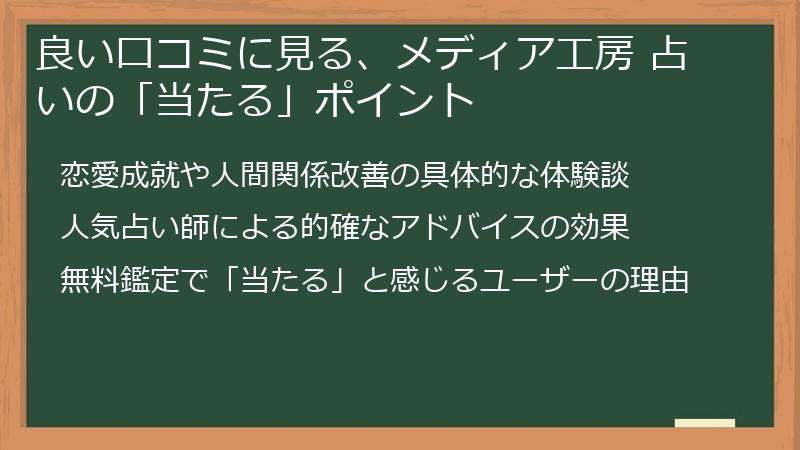 良い口コミに見る、メディア工房 占いの「当たる」ポイント

恋愛成就や人間関係改善の具体的な体験談

人気占い師による的確なアドバイスの効果

無料鑑定で「当たる」と感じるユーザーの理由